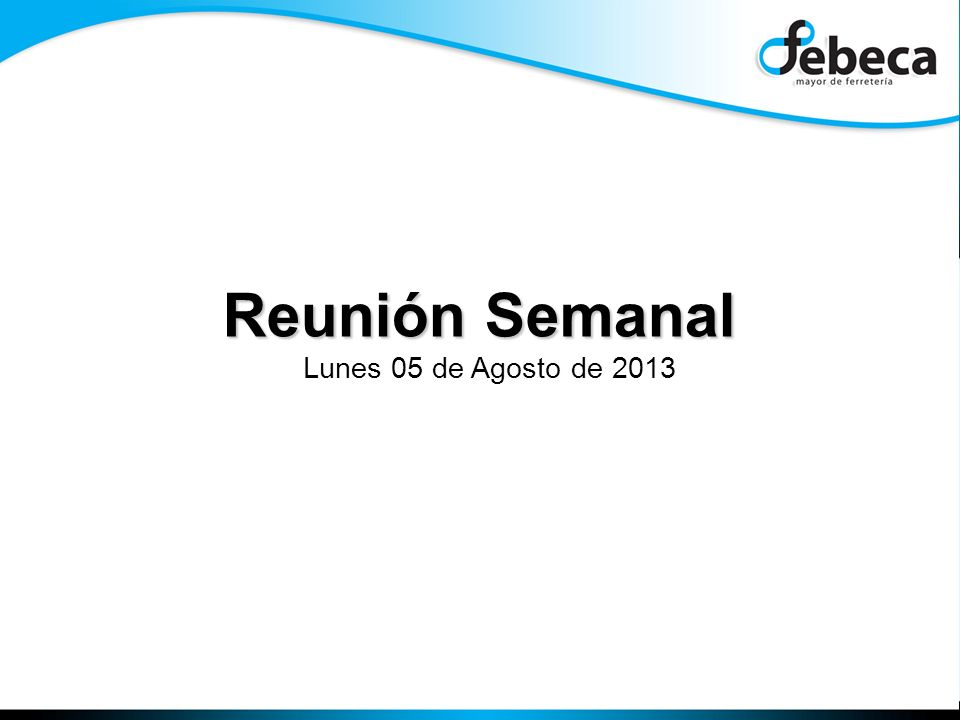 febeca
mayor de ferretería

Reunión Semanal
Lunes 05 de Agosto de 2013